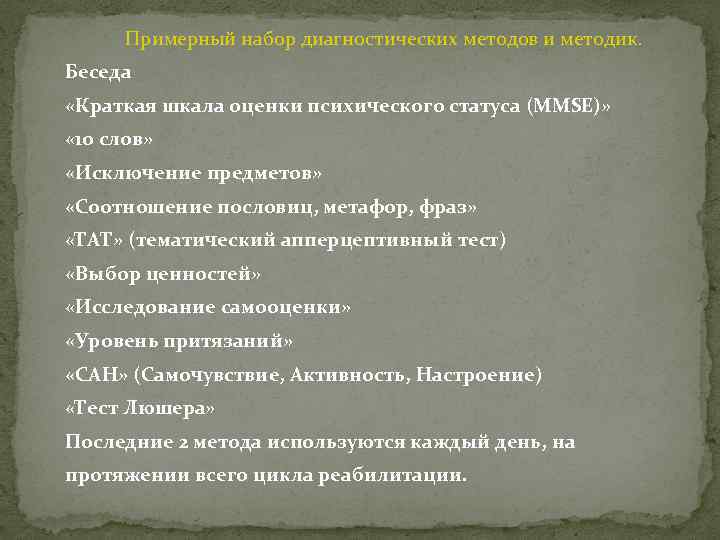 Примерный набор диагностических методов и методик.

Беседа

«Краткая шкала оценки психического статуса (MMSE)»

«10 слов»

«Исключение предметов»

«Соотношение пословиц, метафор, фраз»

«ТАТ» (тематический апперцептивный тест)

«Выбор ценностей»

«Исследование самооценки»

«Уровень притязаний»

«САН» (Самочувствие, Активность, Настроение)

«Тест Люшера»

Последние 2 метода используются каждый день, на протяжении всего цикла реабилитации.